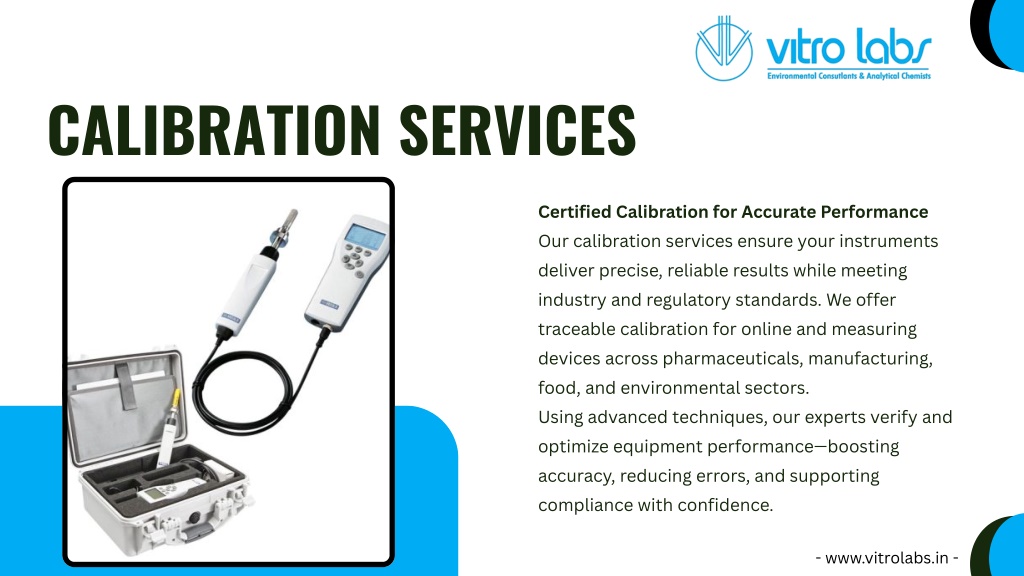 vitro labs
Environmental Consultants & Analytical Chemists

CALIBRATION SERVICES

Certified Calibration for Accurate Performance
Our calibration services ensure your instruments deliver precise, reliable results while meeting industry and regulatory standards. We offer traceable calibration for online and measuring devices across pharmaceuticals, manufacturing, food, and environmental sectors.
Using advanced techniques, our experts verify and optimize equipment performance—boosting accuracy, reducing errors, and supporting compliance with confidence.

- www.vitrolabs.in -